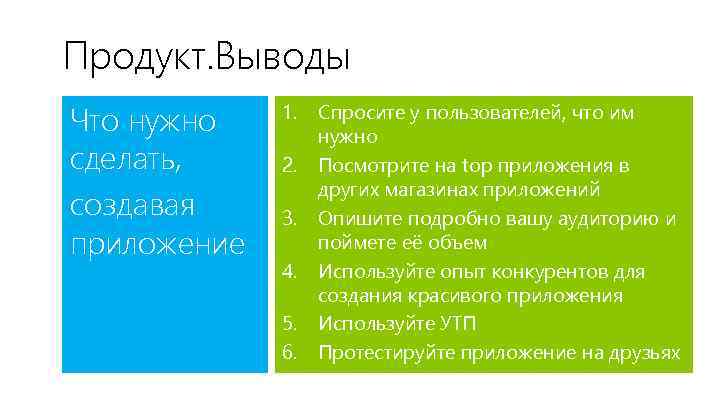 Продукт.Выводы

Что нужно сделать, создавая приложение

1. Спросите у пользователей, что им нужно
2. Посмотрите на top приложения в других магазинах приложений
3. Опишите подробно вашу аудиторию и поймете её объем
4. Используйте опыт конкурентов для создания красивого приложения
5. Используйте УТП
6. Протестируйте приложение на друзьях